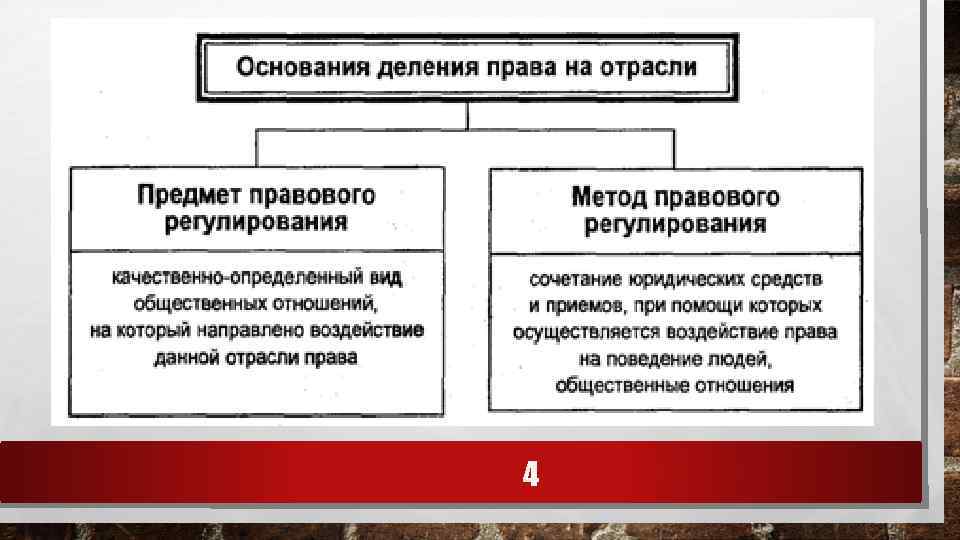 Основания деления права на отрасли

Предмет правового регулирования

качественно-определенный вид общественных отношений, на который направлено воздействие данной отрасли права

Метод правового регулирования

сочетание юридических средств и приемов, при помощи которых осуществляется воздействие права на поведение людей, общественные отношения

4